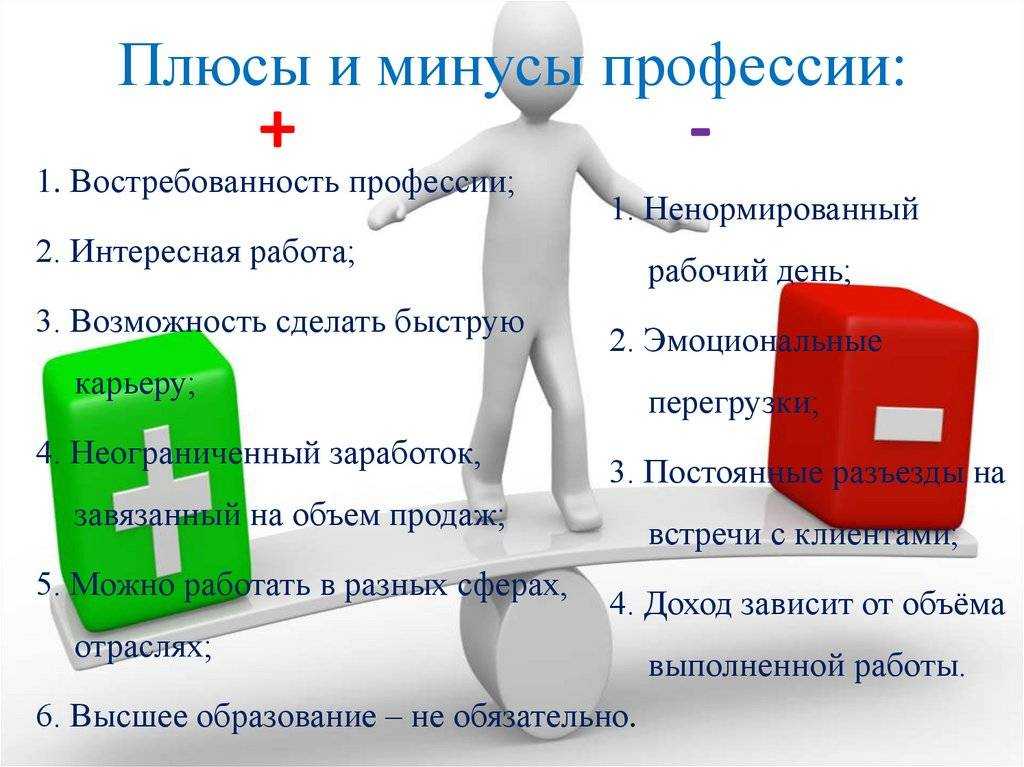 Плюсы и минусы профессии:

+

1. Востребованность профессии;

2. Интересная работа;

3. Возможность сделать быструю карьеру;

4. Неограниченный заработок, завязанный на объем продаж;

5. Можно работать в разных сферах, отраслях;

6. Высшее образование – не обязательно.

-

1. Ненормированный рабочий день;

2. Эмоциональные перегрузки;

3. Постоянные разъезды на встречи с клиентами;

4. Доход зависит от объёма выполненной работы.